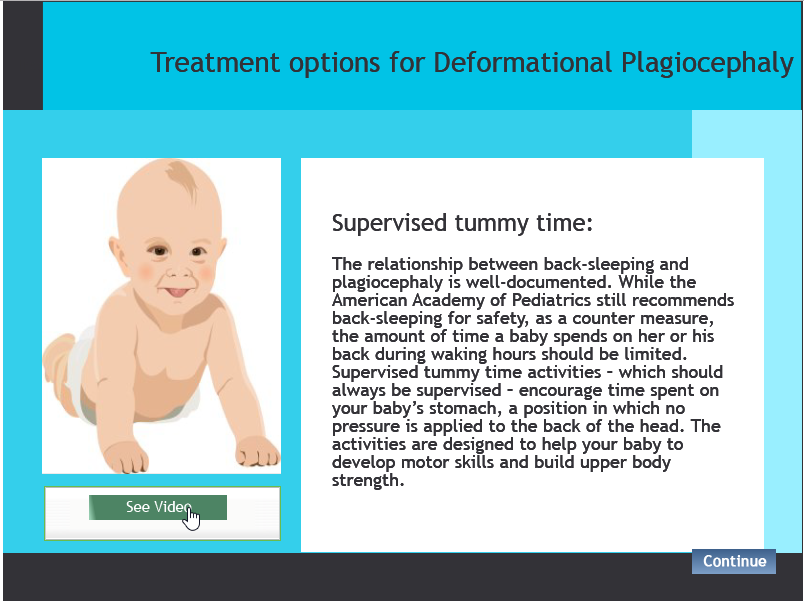 Treatment options for Deformational Plagiocephaly

See Video

Supervised tummy time:

The relationship between back-sleeping and plagiocephaly is well-documented. While the American Academy of Pediatrics still recommends back-sleeping for safety, as a counter measure, the amount of time a baby spends on her or his back during waking hours should be limited. Supervised tummy time activities – which should always be supervised – encourage time spent on your baby's stomach, a position in which no pressure is applied to the back of the head. The activities are designed to help your baby to develop motor skills and build upper body strength.

Continue